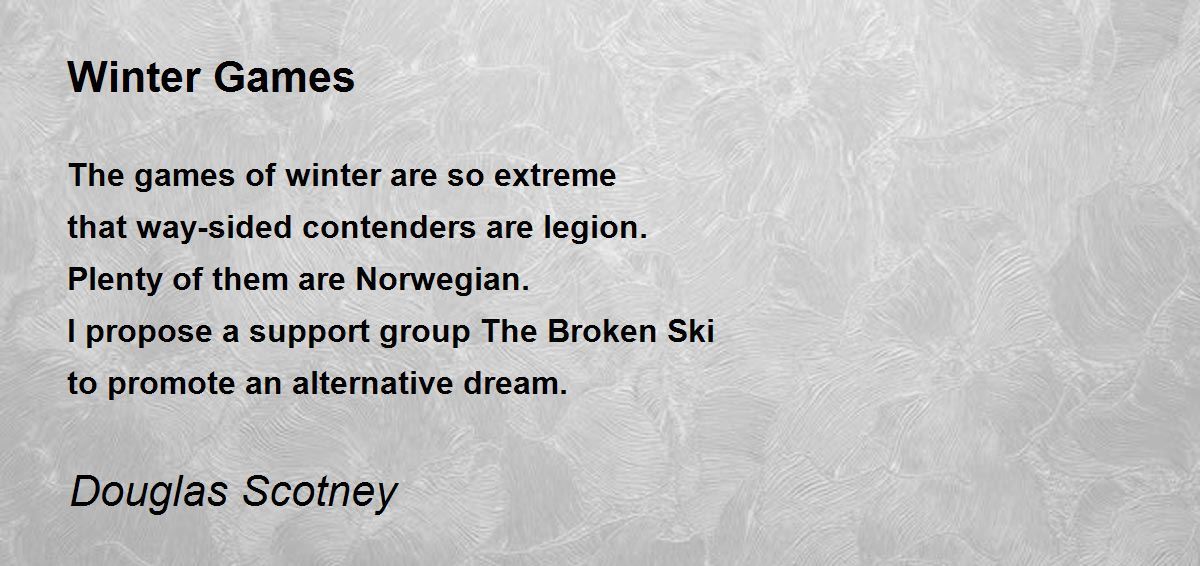 Winter Games

The games of winter are so extreme
that way-sided contenders are legion.
Plenty of them are Norwegian.
I propose a support group The Broken Ski
to promote an alternative dream.

Douglas Scotney